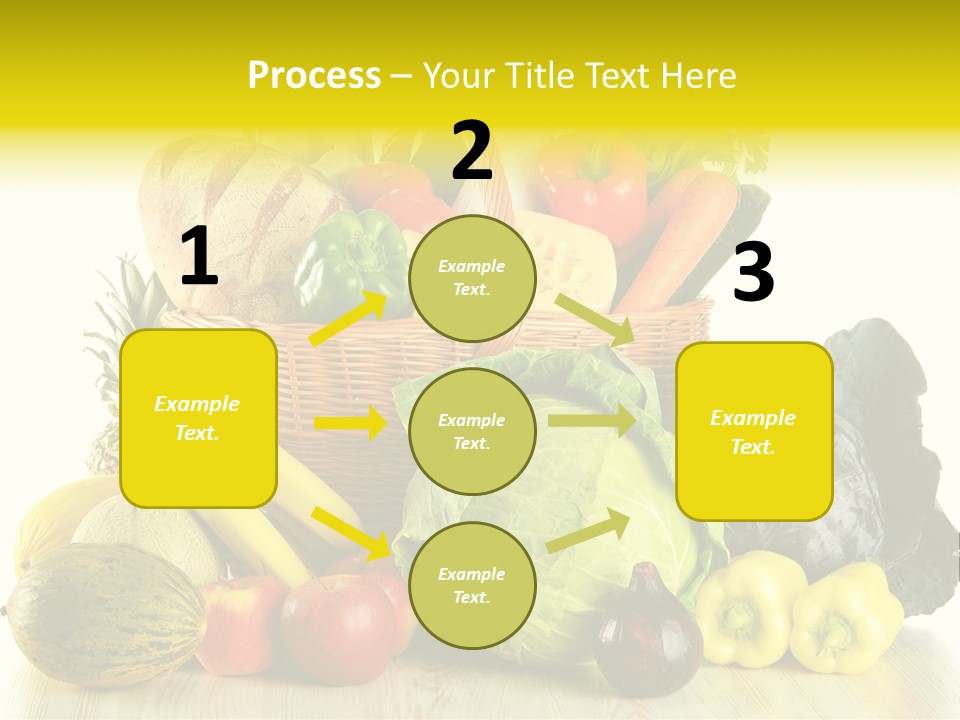 Process – Your Title Text Here

1

Example Text.

2

Example Text.

Example Text.

Example Text.

3

Example Text.